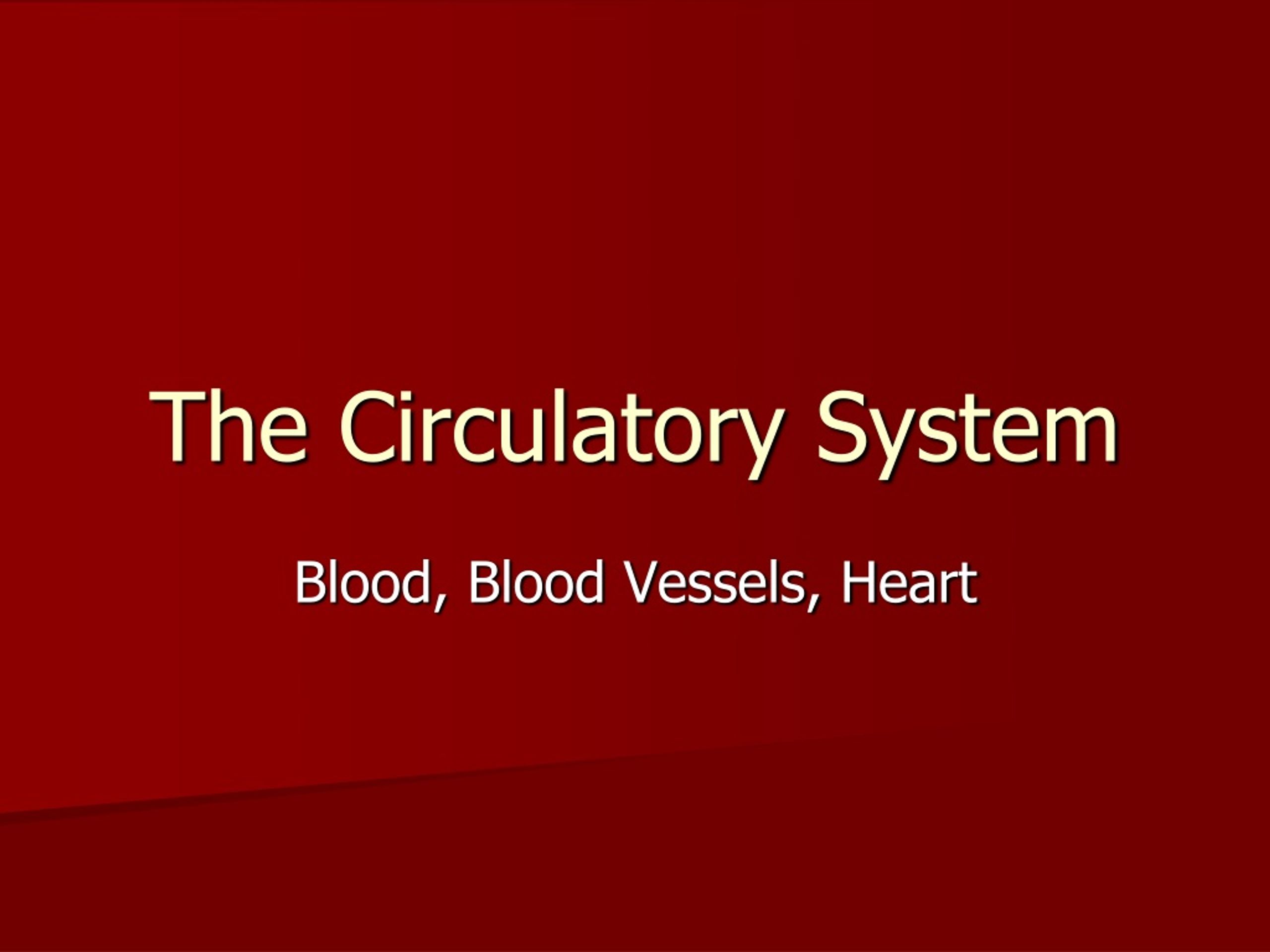 The Circulatory System

Blood, Blood Vessels, Heart